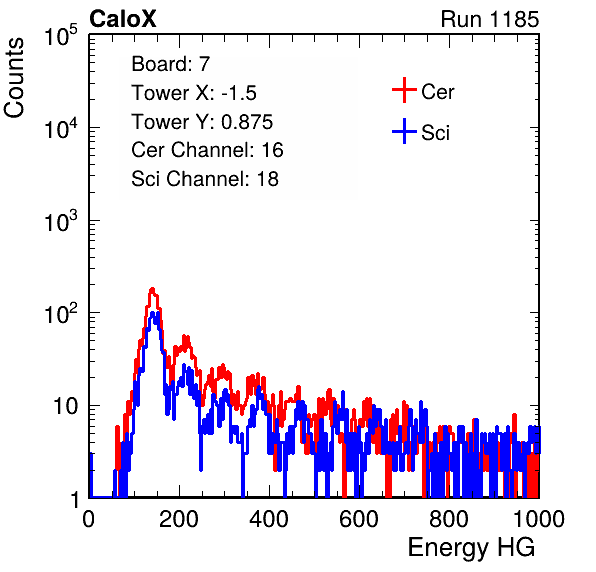 CaloX

Run 1185

Counts

$10^5$

$10^4$

$10^3$

$10^2$

10

1

Board: 7
Tower X: -1.5
Tower Y: 0.875
Cer Channel: 16
Sci Channel: 18

Cer

Sci

0 200 400 600 800 1000

Energy HG